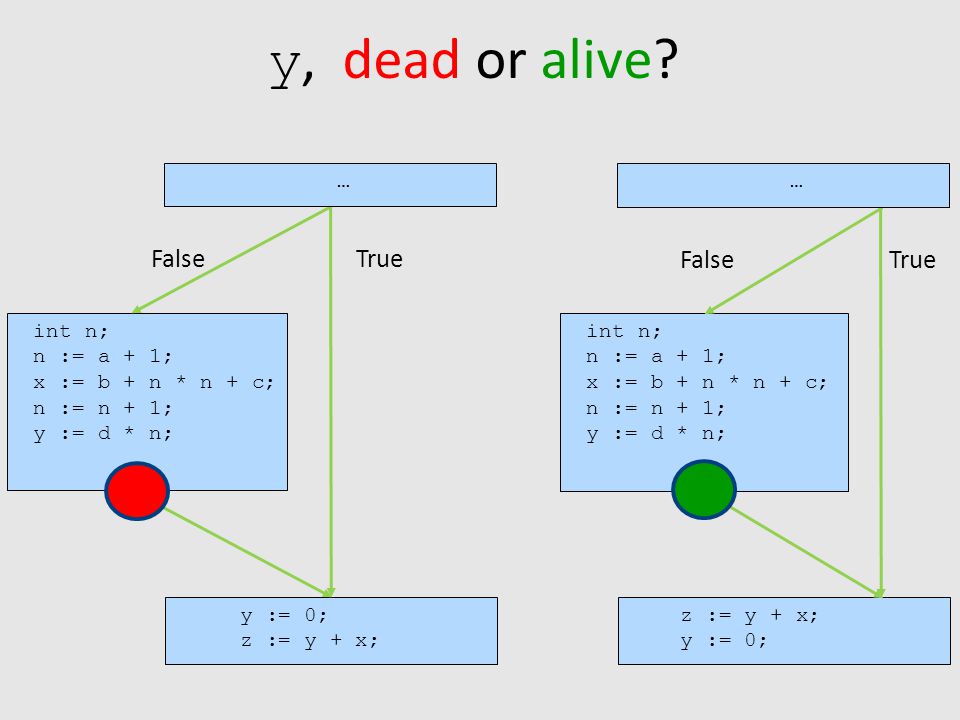 y, dead or alive?

…

False

True

int n;
n := a + 1;
x := b + n * n + c;
n := n + 1;
y := d * n;

y := 0;
z := y + x;

…

False

True

int n;
n := a + 1;
x := b + n * n + c;
n := n + 1;
y := d * n;

z := y + x;
y := 0;